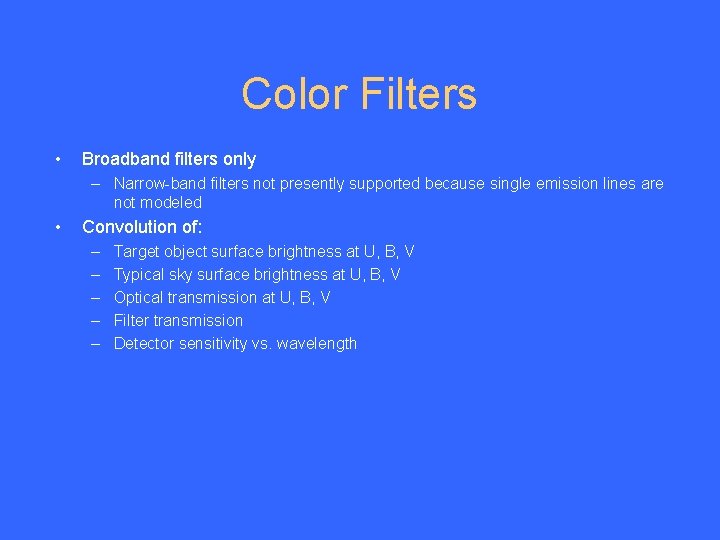 Color Filters

• Broadband filters only
  – Narrow-band filters not presently supported because single emission lines are not modeled
• Convolution of:
  – Target object surface brightness at U, B, V
  – Typical sky surface brightness at U, B, V
  – Optical transmission at U, B, V
  – Filter transmission
  – Detector sensitivity vs. wavelength